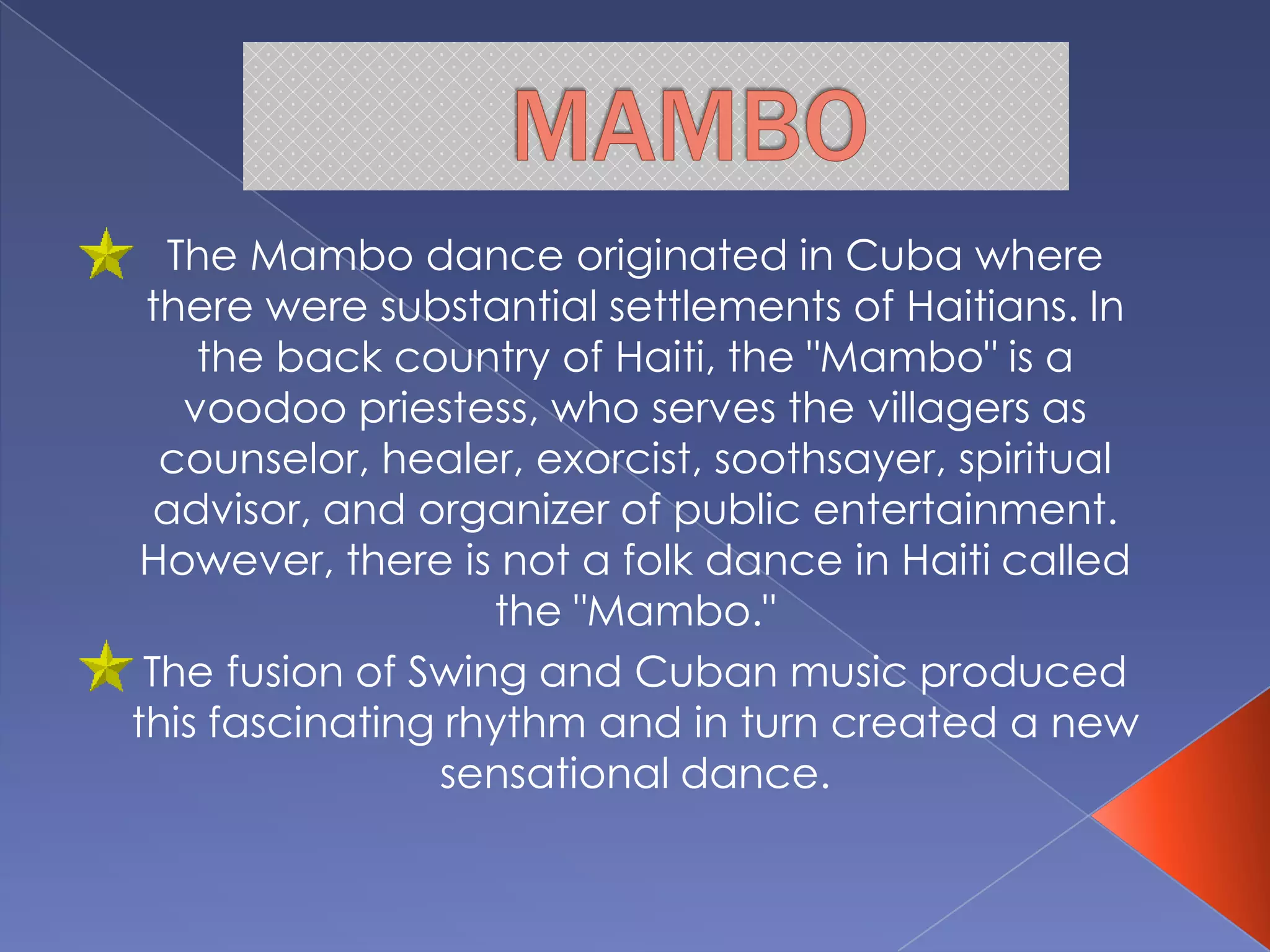 MAMBO

The Mambo dance originated in Cuba where there were substantial settlements of Haitians. In the back country of Haiti, the "Mambo" is a voodoo priestess, who serves the villagers as counselor, healer, exorcist, soothsayer, spiritual advisor, and organizer of public entertainment. However, there is not a folk dance in Haiti called the "Mambo."

The fusion of Swing and Cuban music produced this fascinating rhythm and in turn created a new sensational dance.